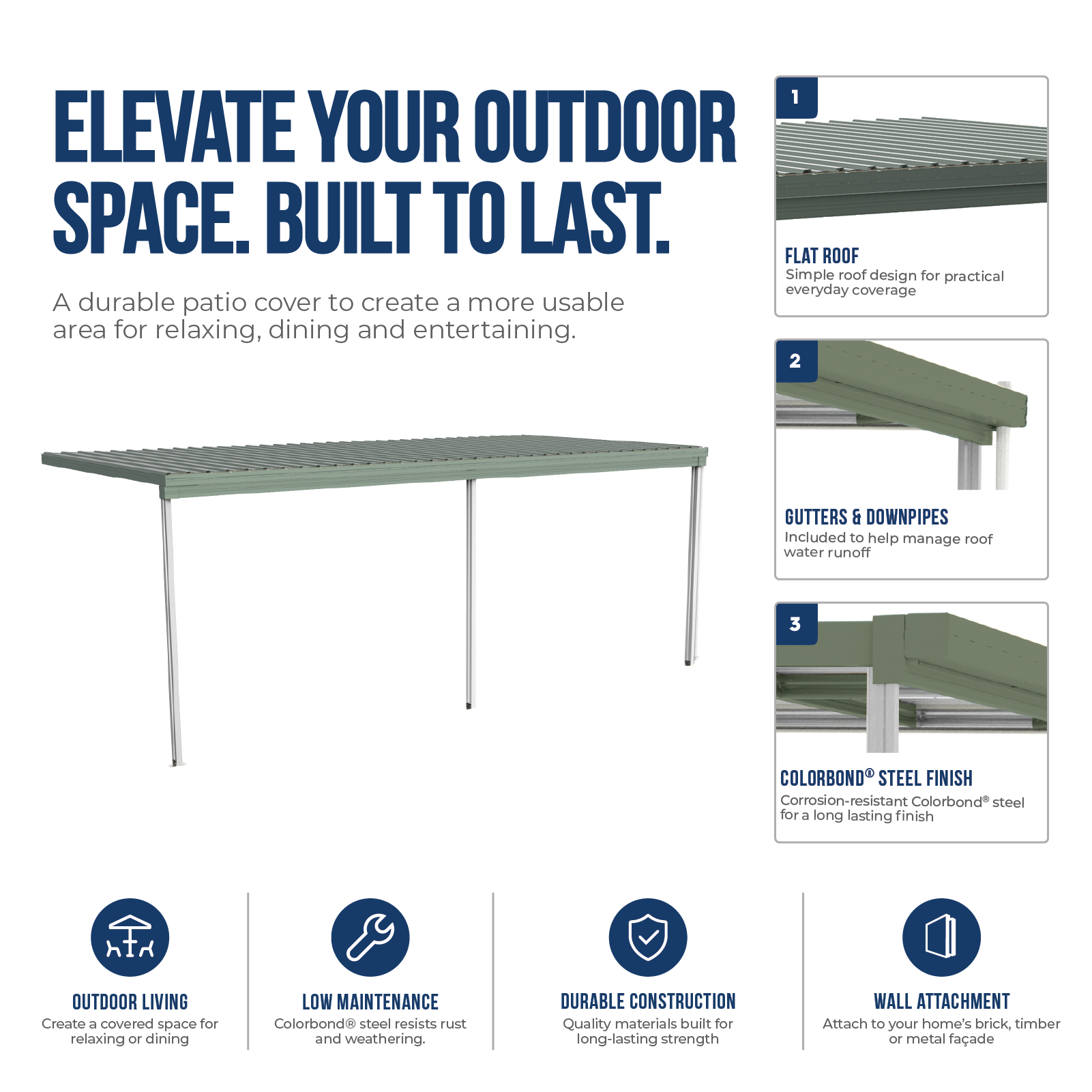 ELEVATE YOUR OUTDOOR SPACE. BUILT TO LAST.

A durable patio cover to create a more usable area for relaxing, dining and entertaining.

1

FLAT ROOF
Simple roof design for practical everyday coverage

2

GUTTERS & DOWNPIPES
Included to help manage roof water runoff

3

COLORBOND® STEEL FINISH
Corrosion-resistant Colorbond® steel for a long lasting finish

OUTDOOR LIVING
Create a covered space for relaxing or dining

LOW MAINTENANCE
Colorbond® steel resists rust and weathering.

DURABLE CONSTRUCTION
Quality materials built for long-lasting strength

WALL ATTACHMENT
Attach to your home's brick, timber or metal façade